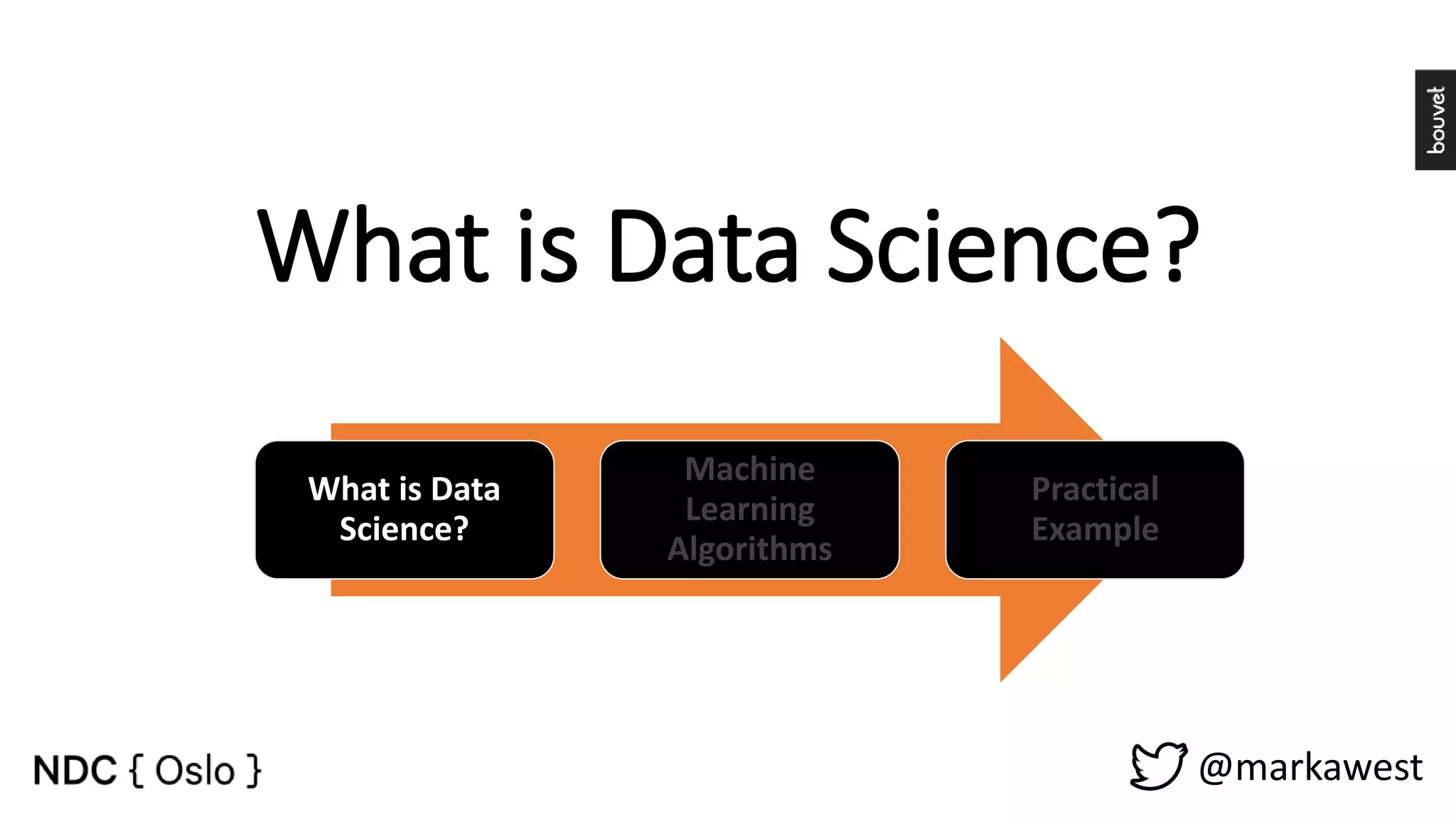 bouvet

What is Data Science?

What is Data Science?

Machine Learning Algorithms

Practical Example

NDC { Oslo }

@markawest